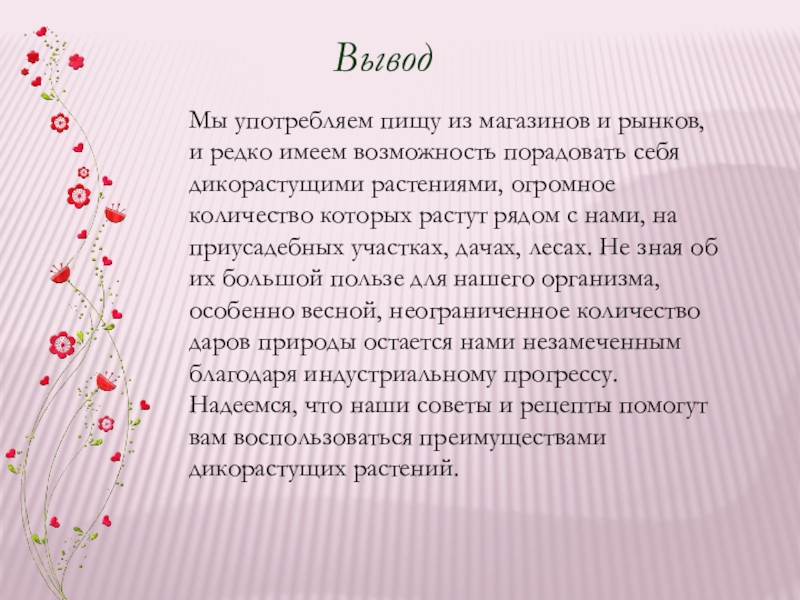 Вывод

Мы употребляем пищу из магазинов и рынков, и редко имеем возможность порадовать себя дикорастущими растениями, огромное количество которых растут рядом с нами, на приусадебных участках, дачах, лесах. Не зная об их большой пользе для нашего организма, особенно весной, неограниченное количество даров природы остается нами незамеченным благодаря индустриальному прогрессу. Надеемся, что наши советы и рецепты помогут вам воспользоваться преимуществами дикорастущих растений.